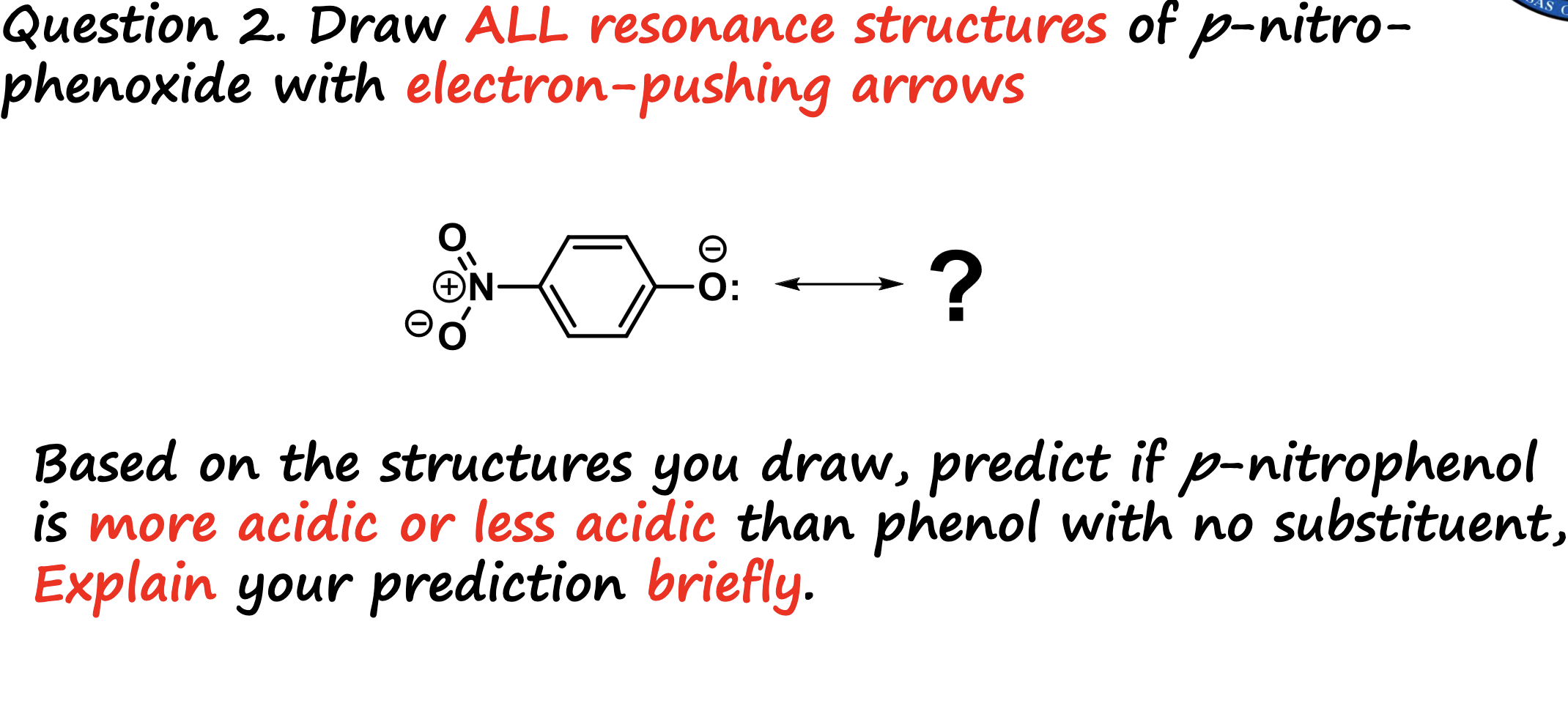 Question 2. Draw ALL resonance structures of p-nitrophenoxide with electron-pushing arrows

O
⊕N
⊖O
⊖
O:
?

Based on the structures you draw, predict if p-nitrophenol is more acidic or less acidic than phenol with no substituent, Explain your prediction briefly.